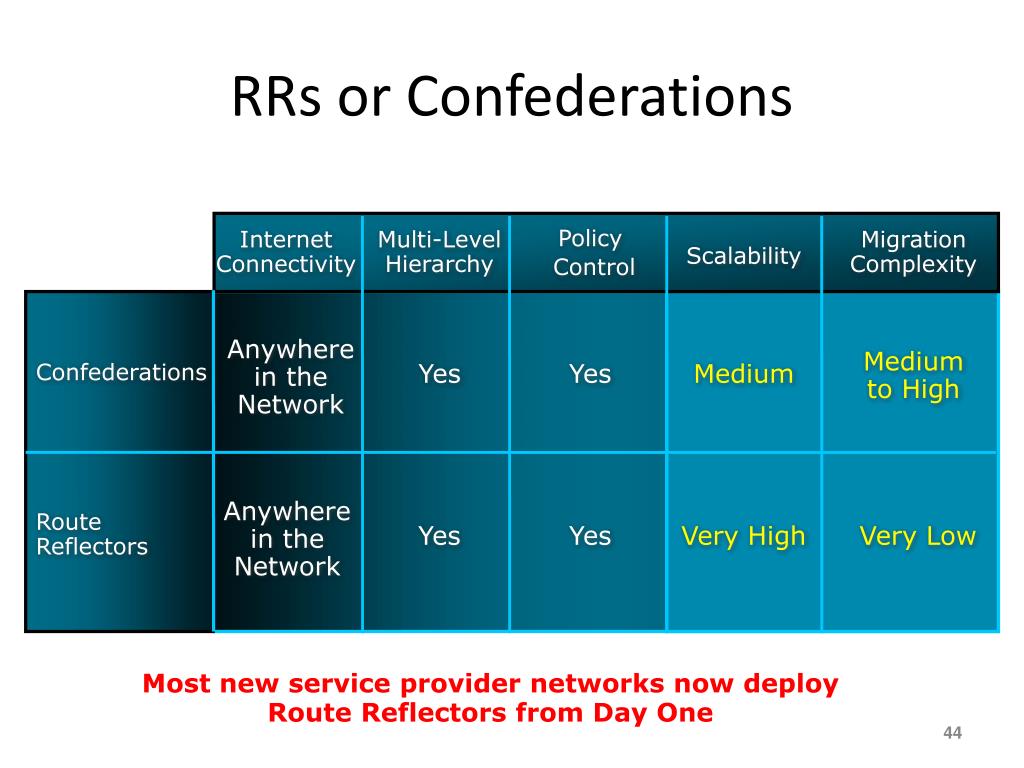 RRs or Confederations

| | Internet Connectivity | Multi-Level Hierarchy | Policy Control | Scalability | Migration Complexity |
|---|---|---|---|---|---|
| Confederations | Anywhere in the Network | Yes | Yes | Medium | Medium to High |
| Route Reflectors | Anywhere in the Network | Yes | Yes | Very High | Very Low |

Most new service provider networks now deploy Route Reflectors from Day One

44